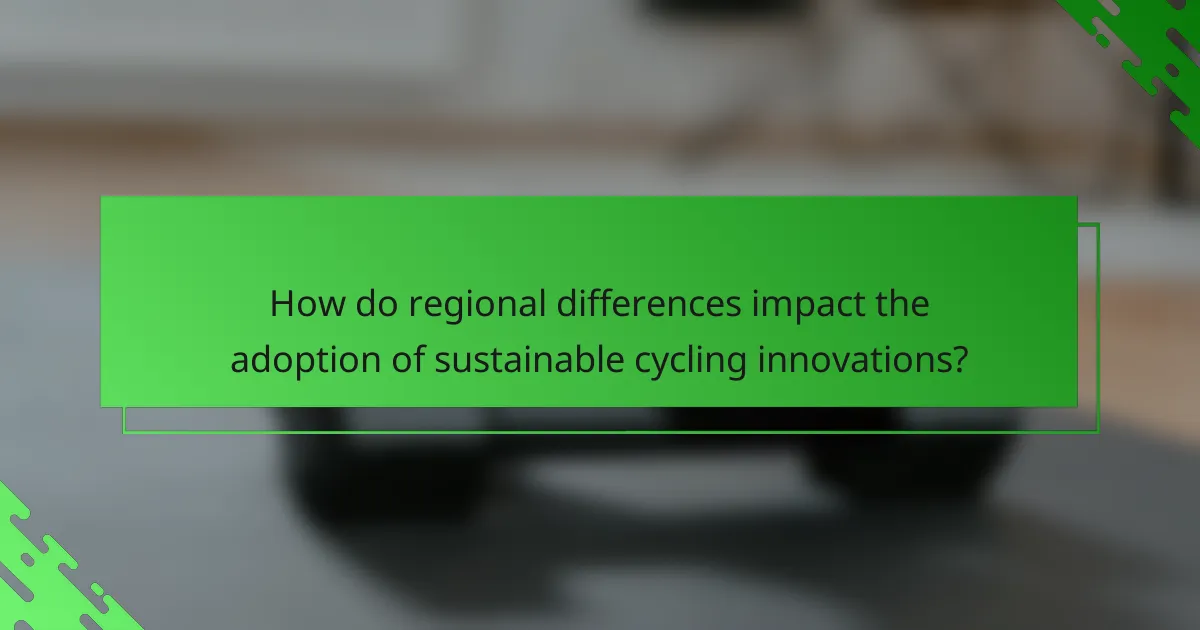 How do regional differences impact the adoption of sustainable cycling innovations?